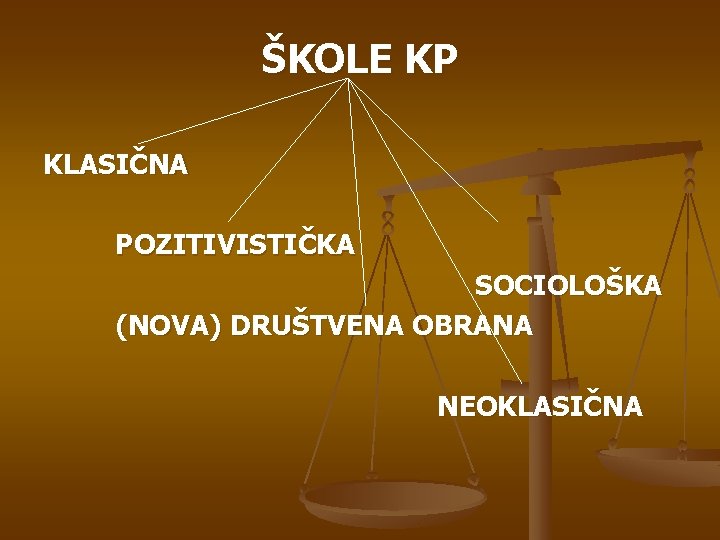 ŠKOLE KP

KLASIČNA

POZITIVISTIČKA

SOCIOLOŠKA

(NOVA) DRUŠTVENA OBRANA

NEOKLASIČNA